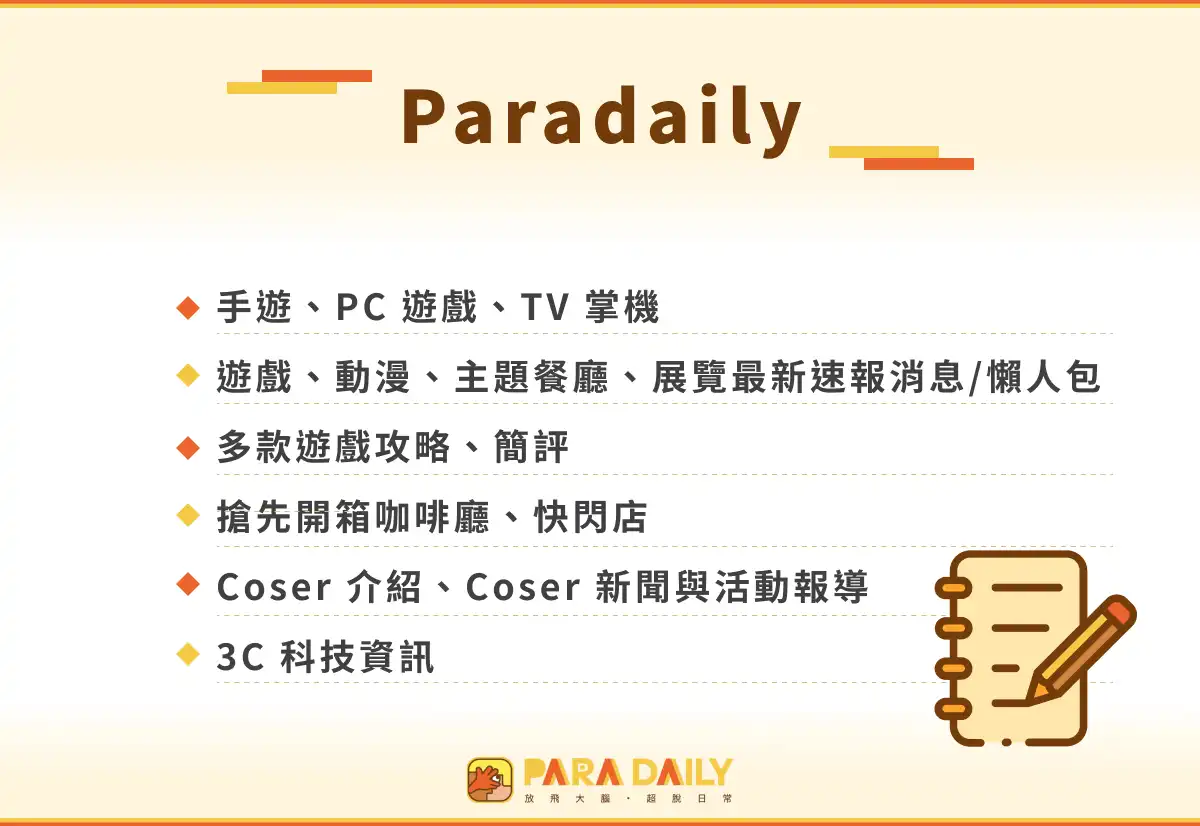 Paradaily

手遊、PC 遊戲、TV 掌機

遊戲、動漫、主題餐廳、展覽最新速報消息/懶人包

多款遊戲攻略、簡評

搶先開箱咖啡廳、快閃店

Coser 介紹、Coser 新聞與活動報導

3C 科技資訊

PARA DAILY
放飛大腦・超脫日常